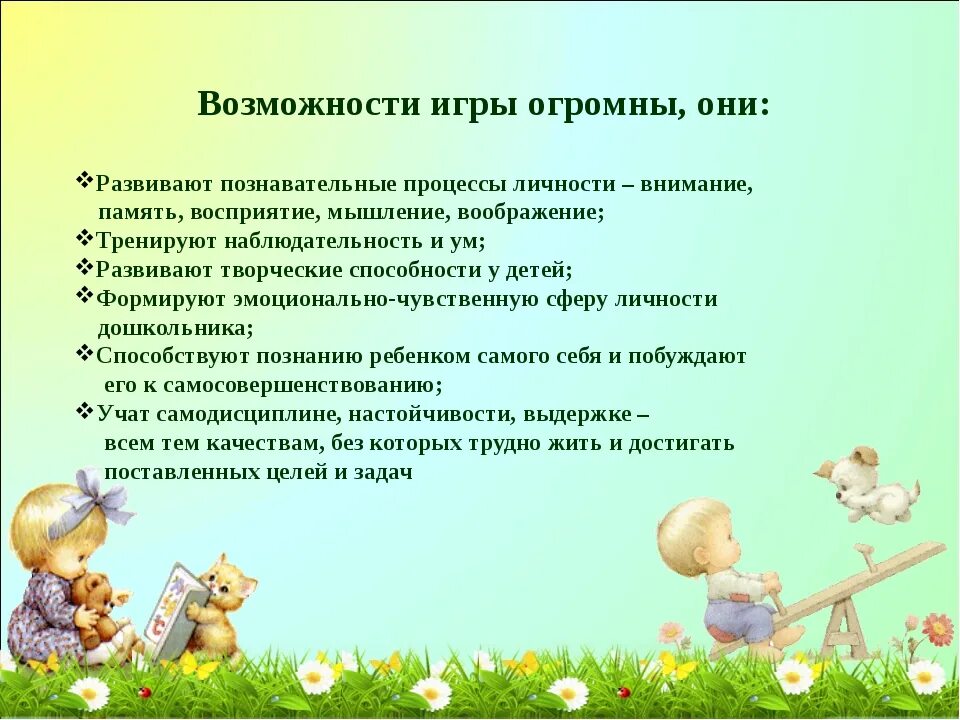 Возможности игры огромны, они:

❖Развивают познавательные процессы личности – внимание, память, восприятие, мышление, воображение;
❖Тренируют наблюдательность и ум;
❖Развивают творческие способности у детей;
❖Формируют эмоционально-чувственную сферу личности дошкольника;
❖Способствуют познанию ребенком самого себя и побуждают его к самосовершенствованию;
❖Учат самодисциплине, настойчивости, выдержке – всем тем качествам, без которых трудно жить и достигать поставленных целей и задач